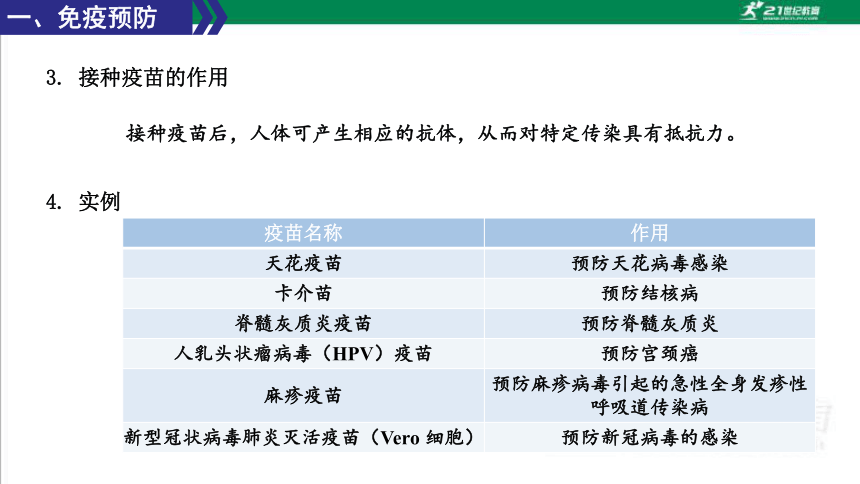 一、免疫预防

21世纪教育

3. 接种疫苗的作用

接种疫苗后，人体可产生相应的抗体，从而对特定传染具有抵抗力。

4. 实例

| 疫苗名称 | 作用 |
|---|---|
| 天花疫苗 | 预防天花病毒感染 |
| 卡介苗 | 预防结核病 |
| 脊髓灰质炎疫苗 | 预防脊髓灰质炎 |
| 人乳头状瘤病毒（HPV）疫苗 | 预防宫颈癌 |
| 麻疹疫苗 | 预防麻疹病毒引起的急性全身发疹性呼吸道传染病 |
| 新型冠状病毒肺炎灭活疫苗（Vero 细胞） | 预防新冠病毒的感染 |